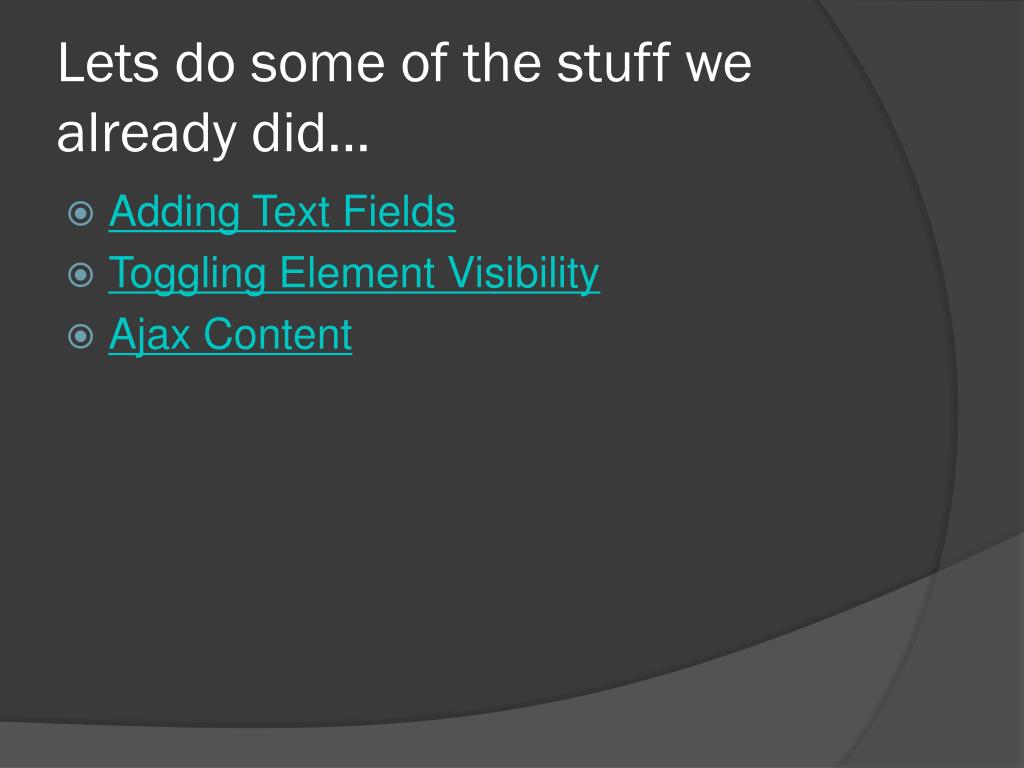 Lets do some of the stuff we already did…

Adding Text Fields
Toggling Element Visibility
Ajax Content